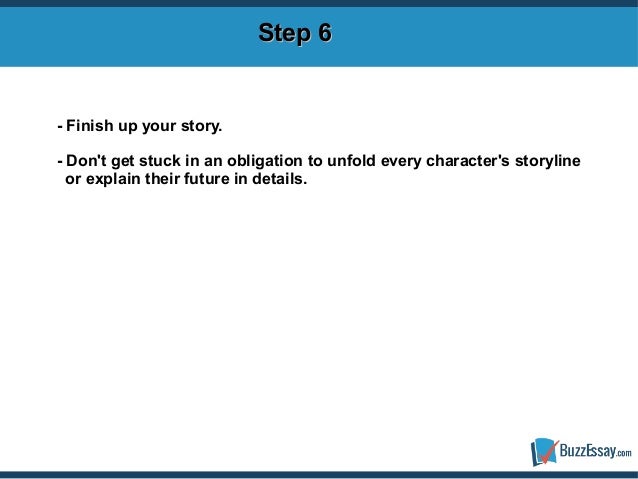 Step 6

- Finish up your story.

- Don't get stuck in an obligation to unfold every character's storyline or explain their future in details.

BuzzEssay.com